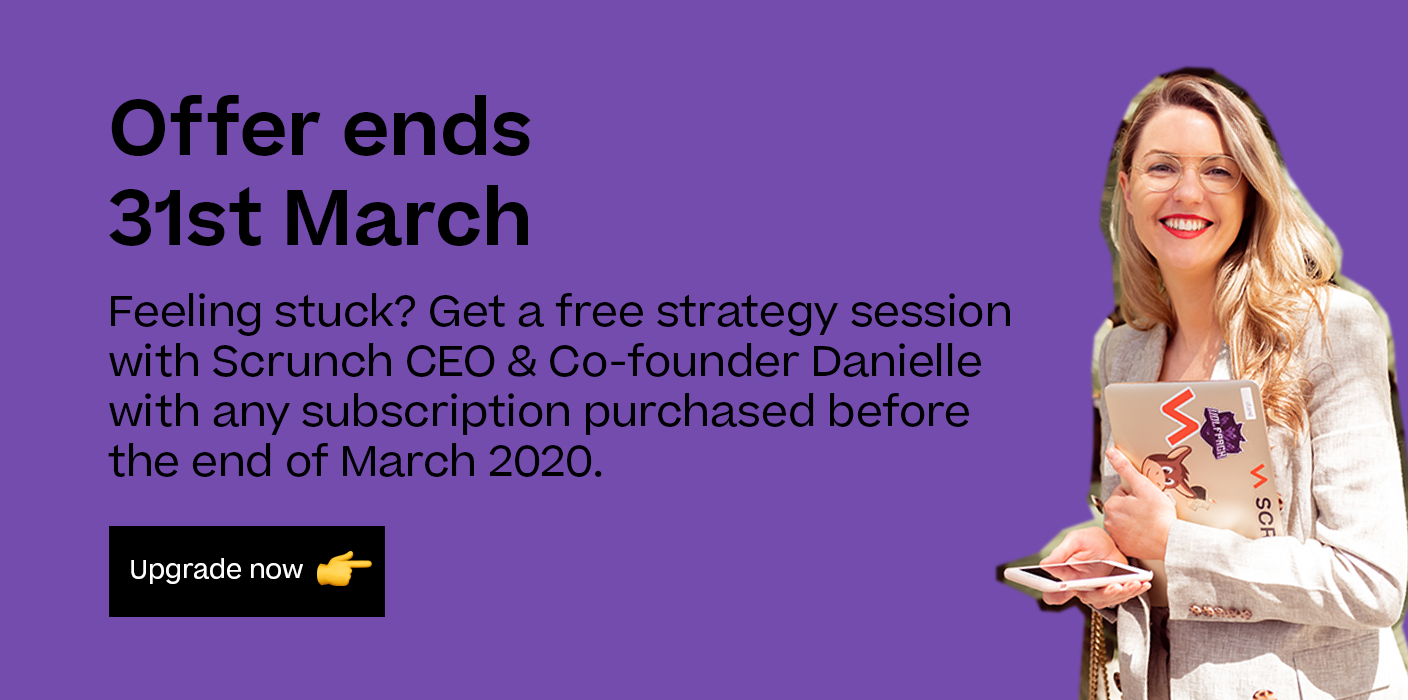 Offer ends 31st March

Feeling stuck? Get a free strategy session with Scrunch CEO & Co-founder Danielle with any subscription purchased before the end of March 2020.

Upgrade now 👉

SCR